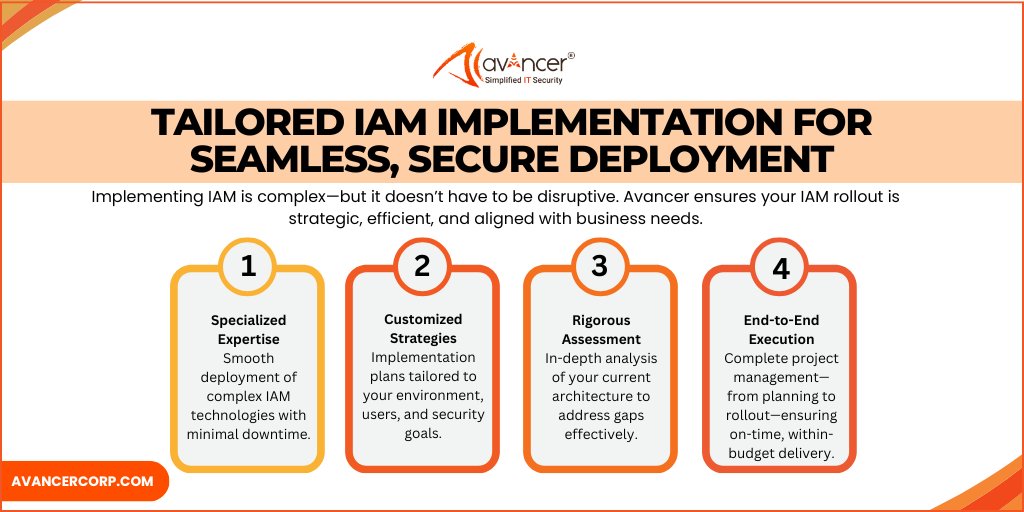 avancer®
Simplified IT Security

TAILORED IAM IMPLEMENTATION FOR SEAMLESS, SECURE DEPLOYMENT

Implementing IAM is complex—but it doesn't have to be disruptive. Avancer ensures your IAM rollout is strategic, efficient, and aligned with business needs.

1
Specialized Expertise
Smooth deployment of complex IAM technologies with minimal downtime.

2
Customized Strategies
Implementation plans tailored to your environment, users, and security goals.

3
Rigorous Assessment
In-depth analysis of your current architecture to address gaps effectively.

4
End-to-End Execution
Complete project management—from planning to rollout—ensuring on-time, within-budget delivery.

AVANCERCORP.COM